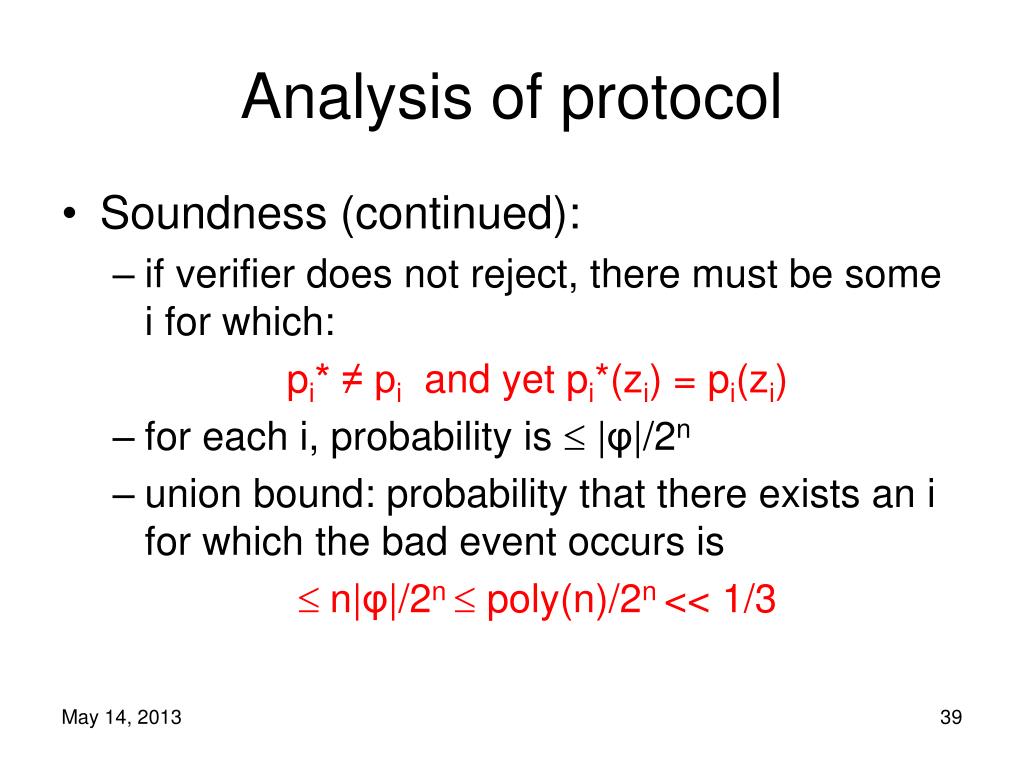 Analysis of protocol

• Soundness (continued):

– if verifier does not reject, there must be some i for which:

$p_i^* \neq p_i$ and yet $p_i^*(z_i) = p_i(z_i)$

– for each i, probability is $\leq |\varphi|/2^n$

– union bound: probability that there exists an i for which the bad event occurs is

$\leq n|\varphi|/2^n \leq poly(n)/2^n << 1/3$

May 14, 2013

39